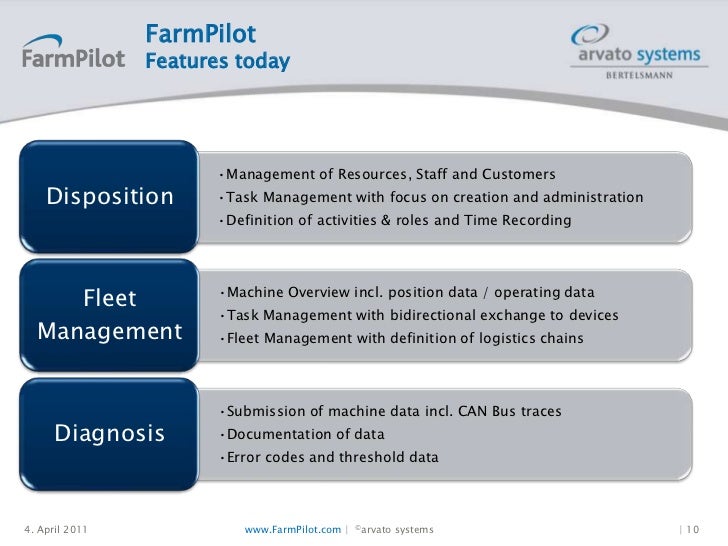 FarmPilot

FarmPilot
Features today

arvato systems
BERTELSMANN

Disposition

• Management of Resources, Staff and Customers
• Task Management with focus on creation and administration
• Definition of activities & roles and Time Recording

Fleet Management

• Machine Overview incl. position data / operating data
• Task Management with bidirectional exchange to devices
• Fleet Management with definition of logistics chains

Diagnosis

• Submission of machine data incl. CAN Bus traces
• Documentation of data
• Error codes and threshold data

4. April 2011

www.FarmPilot.com | ©arvato systems

| 10